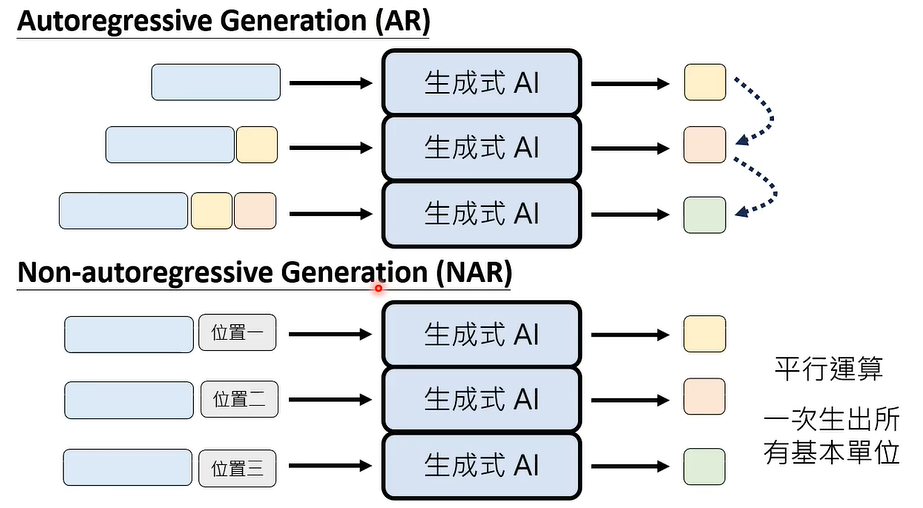 Autoregressive Generation (AR)

生成式 AI

生成式 AI

生成式 AI

Non-autoregressive Generation (NAR)

位置一

生成式 AI

位置二

生成式 AI

位置三

生成式 AI

平行運算

一次生出所有基本單位